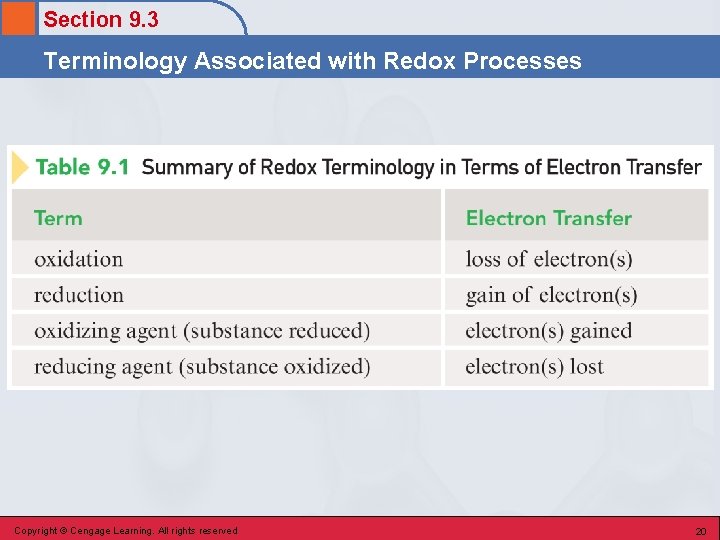 Section 9.3

Terminology Associated with Redox Processes

Table 9.1 Summary of Redox Terminology in Terms of Electron Transfer

| Term | Electron Transfer |
|---|---|
| oxidation | loss of electron(s) |
| reduction | gain of electron(s) |
| oxidizing agent (substance reduced) | electron(s) gained |
| reducing agent (substance oxidized) | electron(s) lost |

Copyright © Cengage Learning. All rights reserved

20